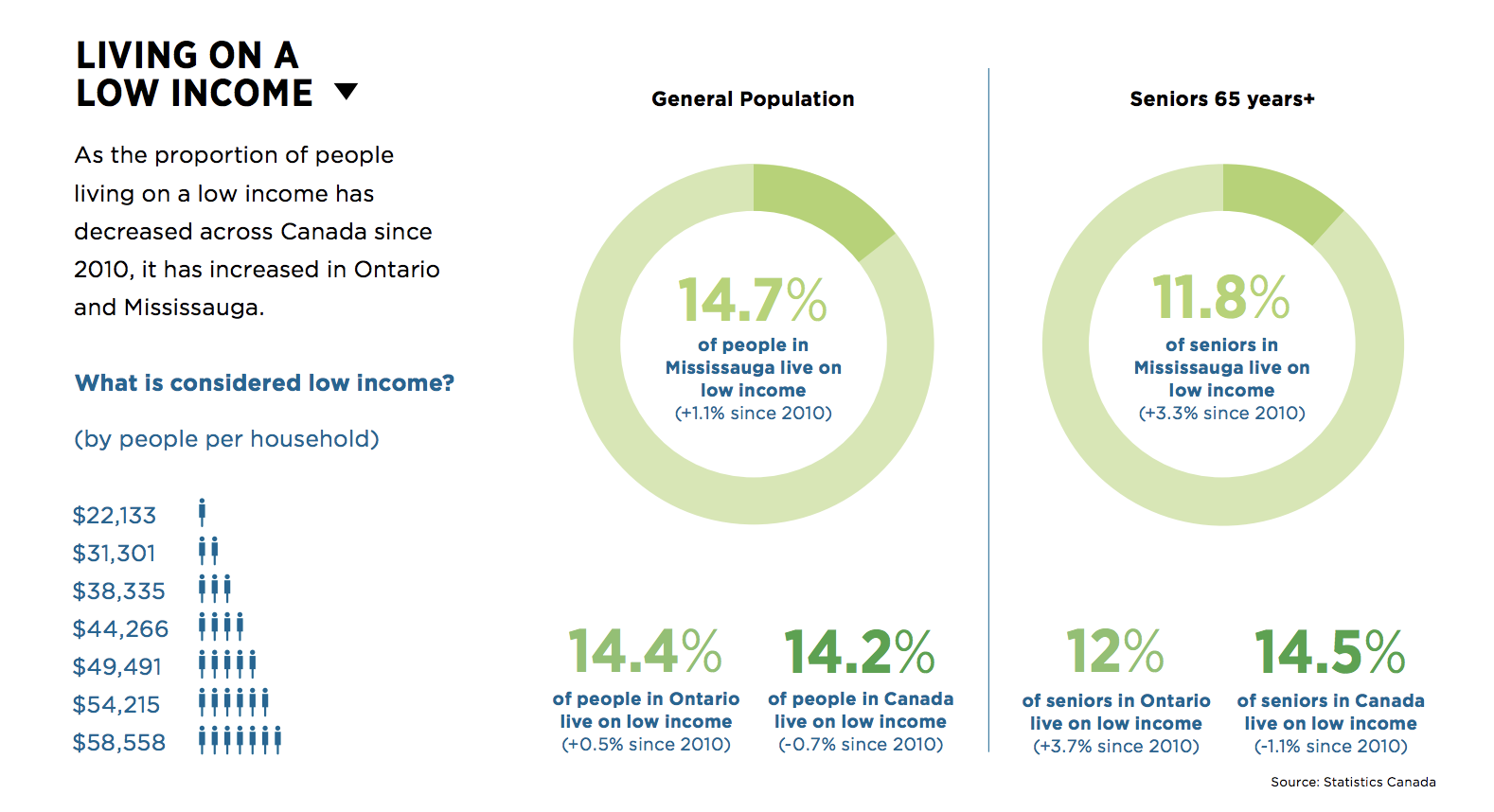 LIVING ON A LOW INCOME

As the proportion of people living on a low income has decreased across Canada since 2010, it has increased in Ontario and Mississauga.

What is considered low income?

(by people per household)

$22,133
$31,301
$38,335
$44,266
$49,491
$54,215
$58,558

General Population

14.7%
of people in Mississauga live on low income
(+1.1% since 2010)

14.4%
of people in Ontario live on low income
(+0.5% since 2010)

14.2%
of people in Canada live on low income
(-0.7% since 2010)

Seniors 65 years+

11.8%
of seniors in Mississauga live on low income
(+3.3% since 2010)

12%
of seniors in Ontario live on low income
(+3.7% since 2010)

14.5%
of seniors in Canada live on low income
(-1.1% since 2010)

Source: Statistics Canada